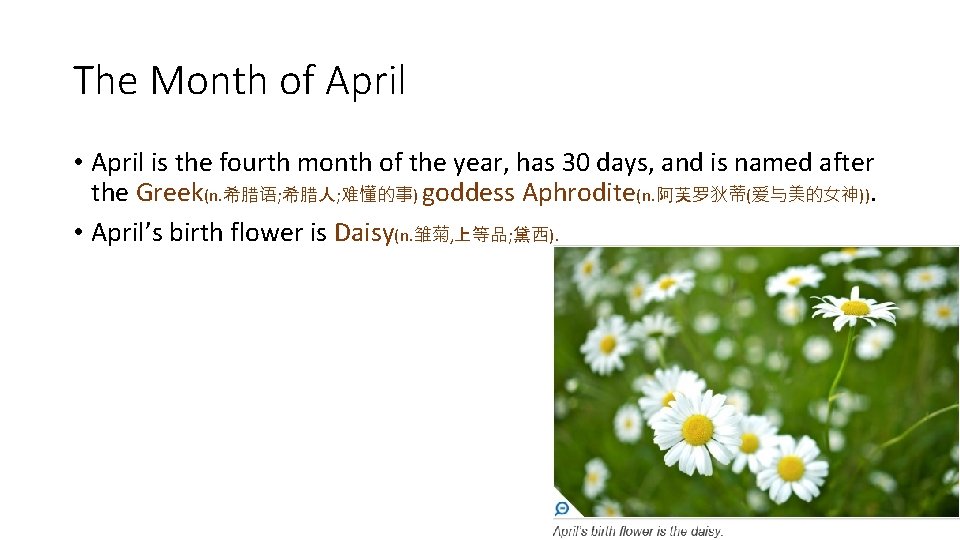 The Month of April

• April is the fourth month of the year, has 30 days, and is named after the Greek(n.希腊语;希腊人;难懂的事) goddess Aphrodite(n.阿芙罗狄蒂(爱与美的女神)).

• April's birth flower is Daisy(n.雏菊,上等品;黛西).

April's birth flower is the daisy.